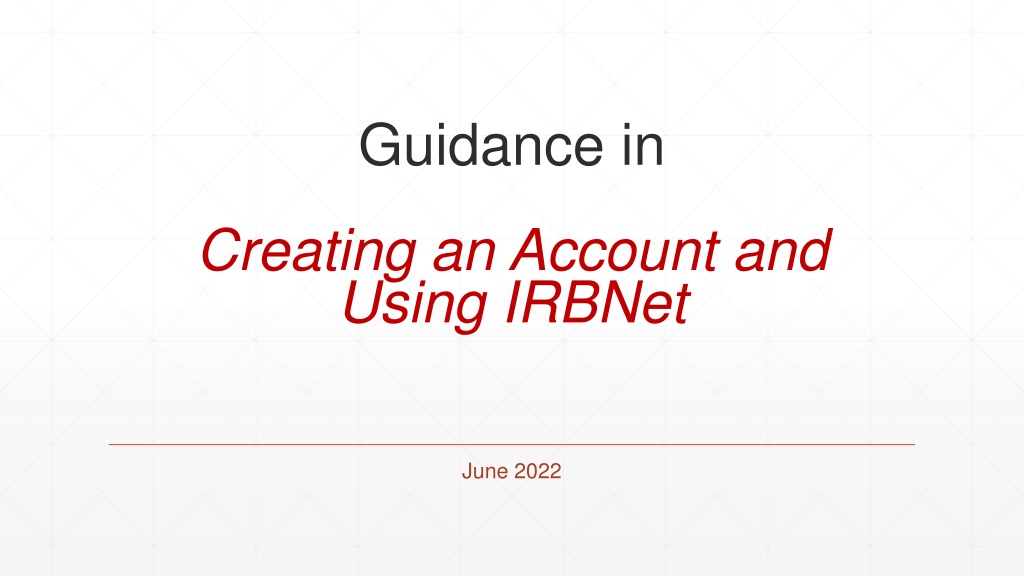 Guidance in

Creating an Account and Using IRBNet

June 2022